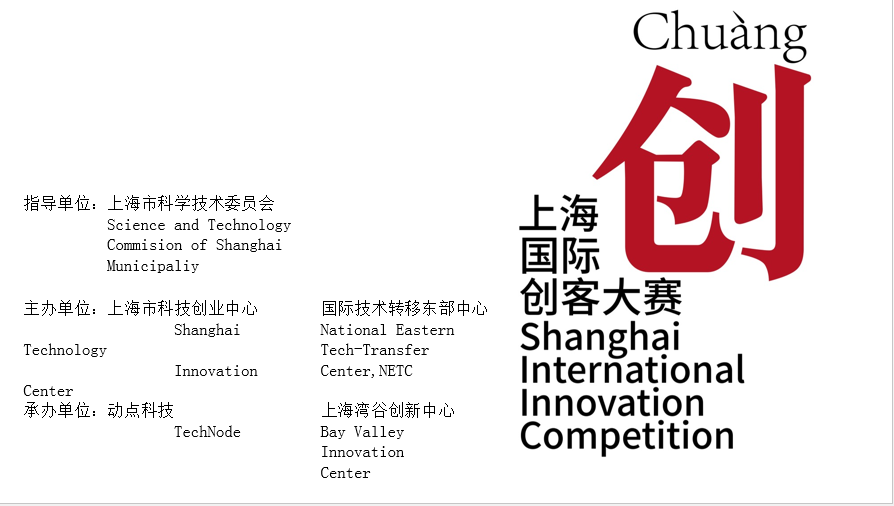 Chuàng
创
上海
国际
创客大赛
Shanghai International Innovation Competition

指导单位：上海市科学技术委员会
Science and Technology Commision of Shanghai Municipaliy

主办单位：上海市科技创业中心
Shanghai Technology Innovation Center

国际技术转移东部中心
National Eastern Tech-Transfer Center,NETC

承办单位：动点科技
TechNode

上海湾谷创新中心
Bay Valley Innovation Center